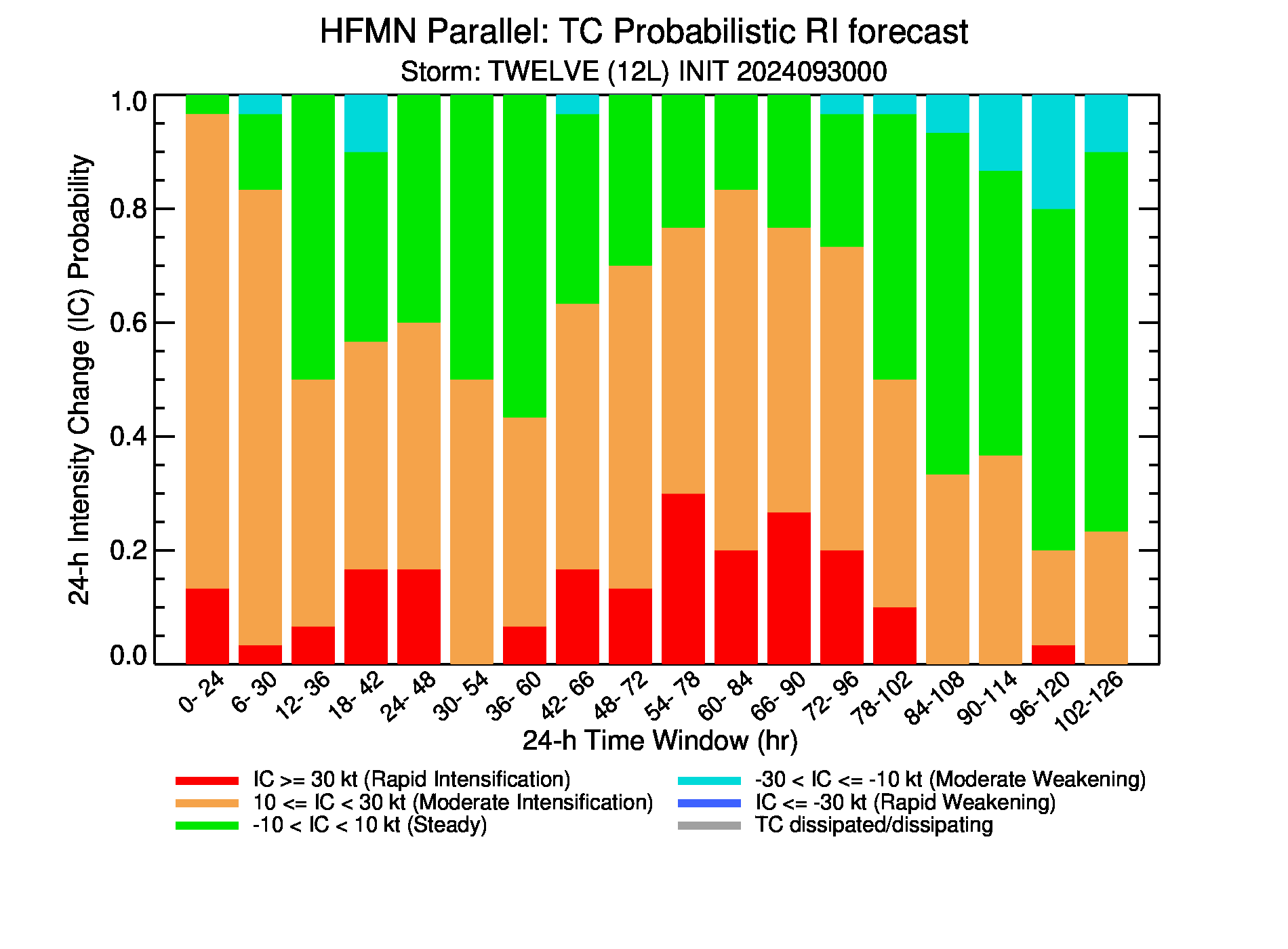 HFMN Parallel: TC Probabilistic RI forecast
Storm: TWELVE (12L) INIT 2024093000

24-h Intensity Change (IC) Probability

1.0
0.8
0.6
0.4
0.2
0.0

0- 24
6- 30
12- 36
18- 42
24- 48
30- 54
36- 60
42- 66
48- 72
54- 78
60- 84
66- 90
72- 96
78-102
84-108
90-114
96-120
102-126

24-h Time Window (hr)

IC >= 30 kt (Rapid Intensification)
10 <= IC < 30 kt (Moderate Intensification)
-10 < IC < 10 kt (Steady)
-30 < IC <= -10 kt (Moderate Weakening)
IC <= -30 kt (Rapid Weakening)
TC dissipated/dissipating